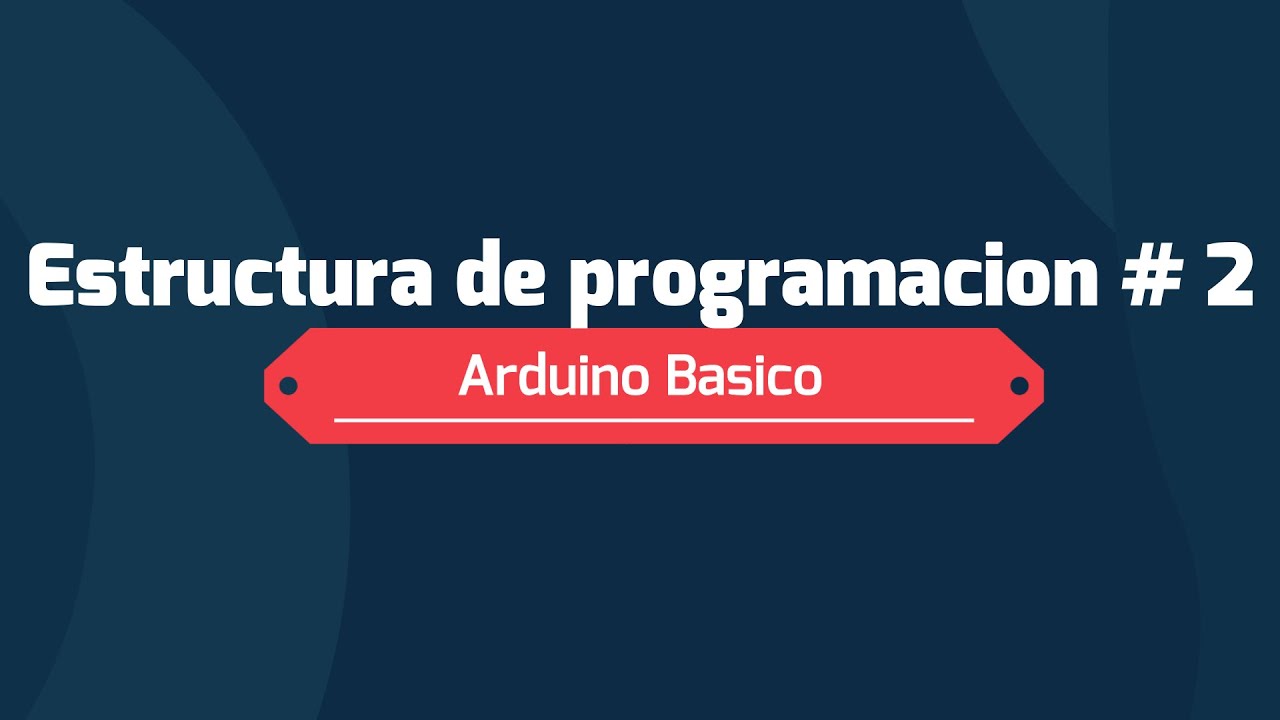 Estructura de programacion # 2

Arduino Basico